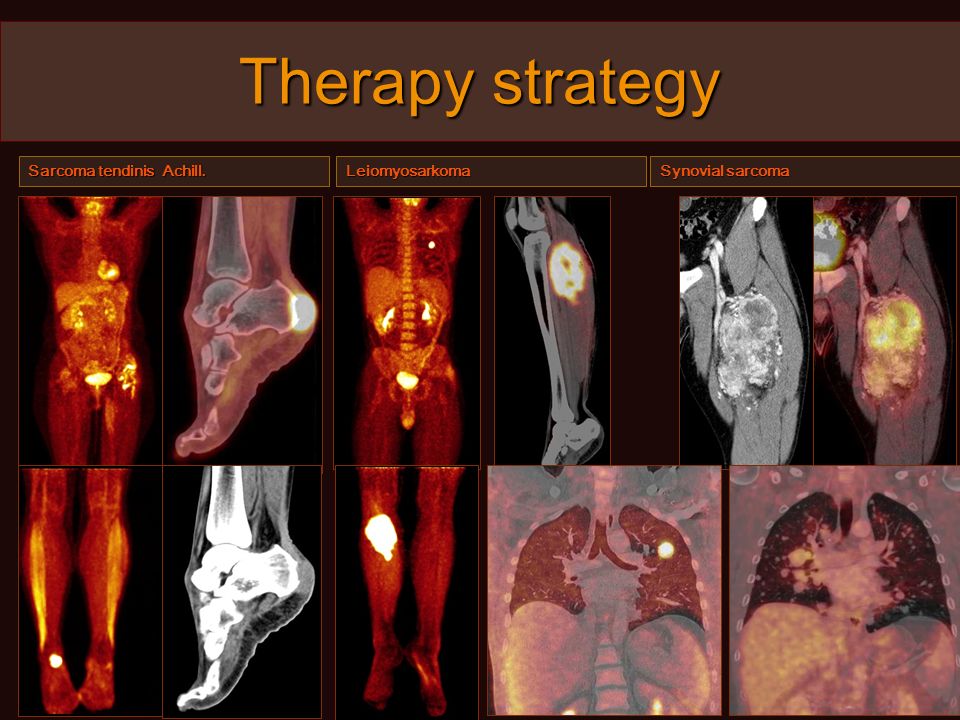 Therapy strategy

Sarcoma tendinis Achill.

Leiomyosarkoma

Synovial sarcoma